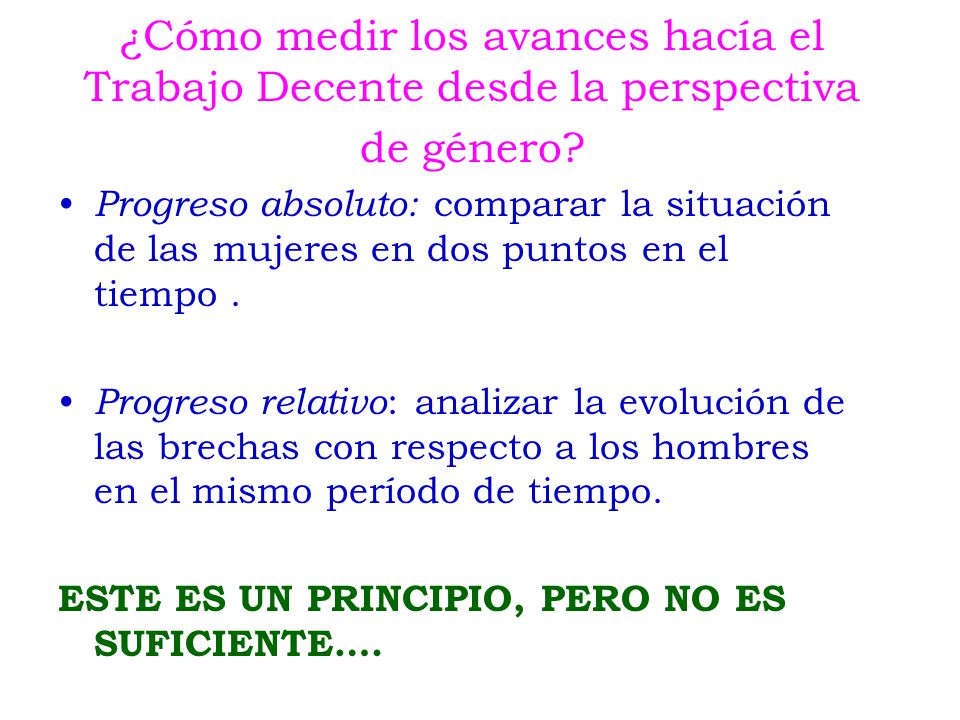 ¿Cómo medir los avances hacía el Trabajo Decente desde la perspectiva de género?

• Progreso absoluto: comparar la situación de las mujeres en dos puntos en el tiempo .

• Progreso relativo: analizar la evolución de las brechas con respecto a los hombres en el mismo período de tiempo.

ESTE ES UN PRINCIPIO, PERO NO ES SUFICIENTE….